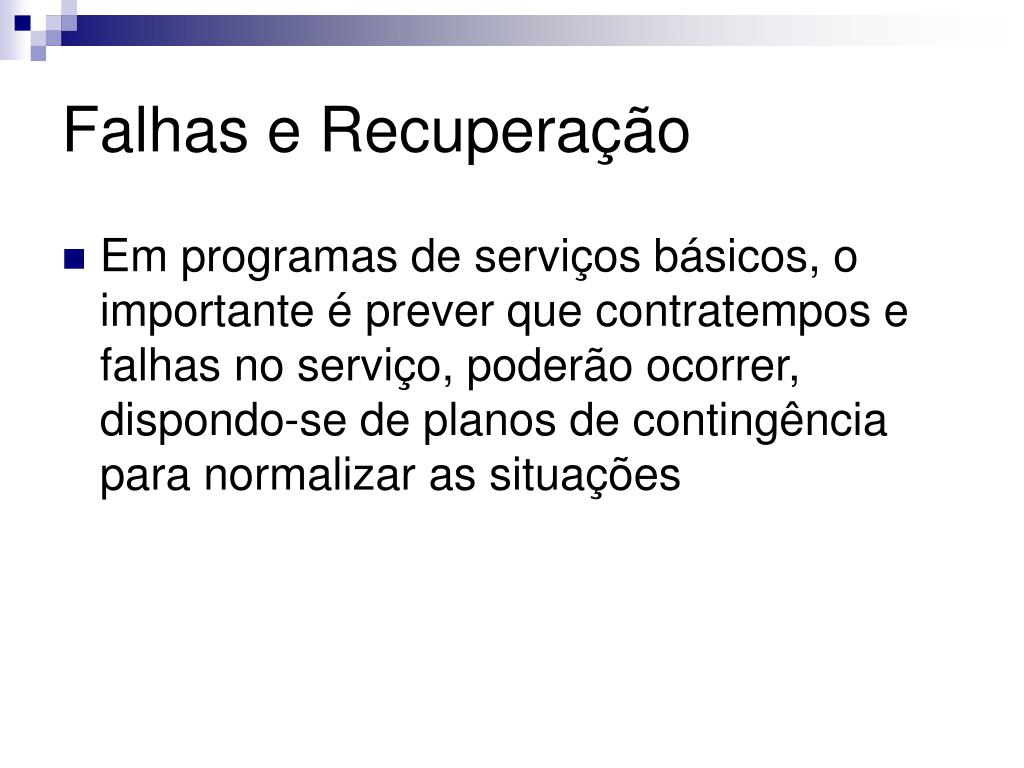 Falhas e Recuperação

Em programas de serviços básicos, o importante é prever que contratempos e falhas no serviço, poderão ocorrer, dispondo-se de planos de contingência para normalizar as situações